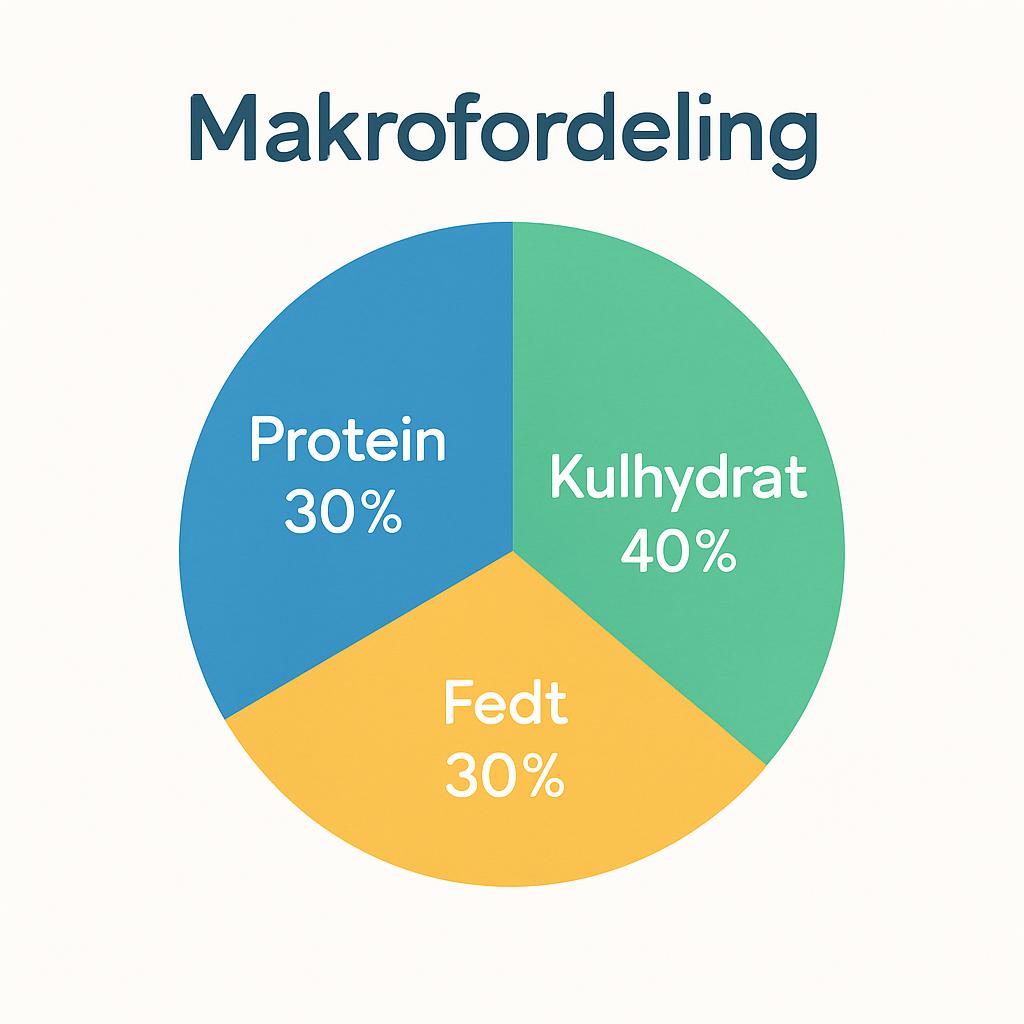 Makrofordeling

Protein
30%

Kulhydrat
40%

Fedt
30%